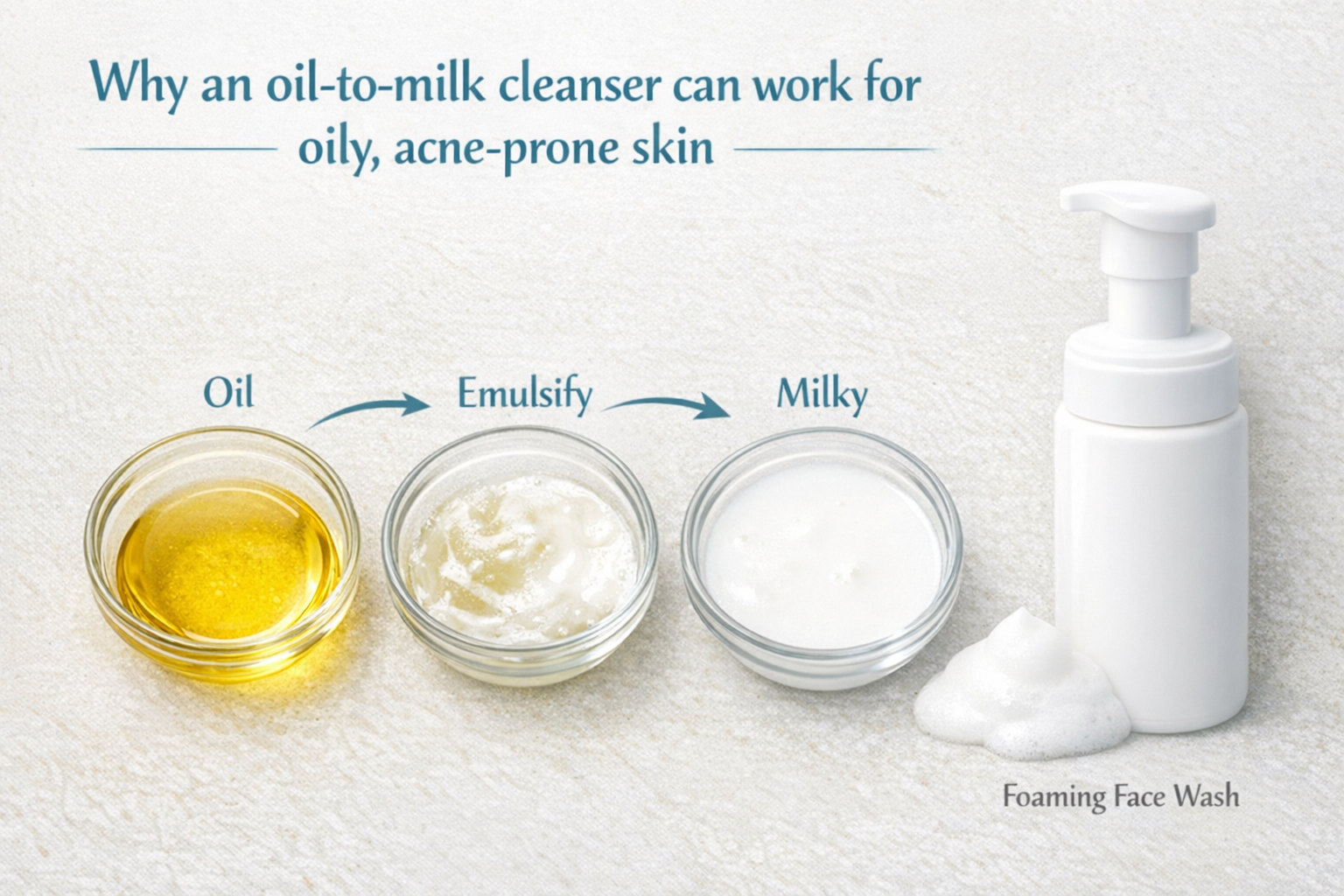 Why an oil-to-milk cleanser can work for oily, acne-prone skin

Oil

Emulsify

Milky

Foaming Face Wash